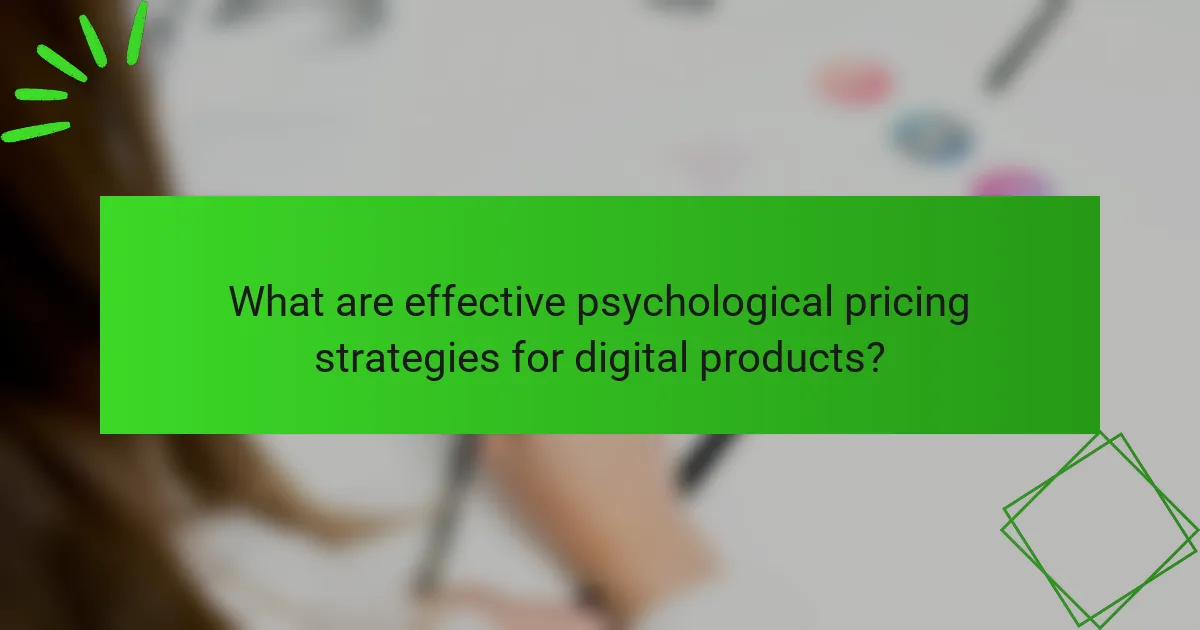 What are effective psychological pricing strategies for digital products?